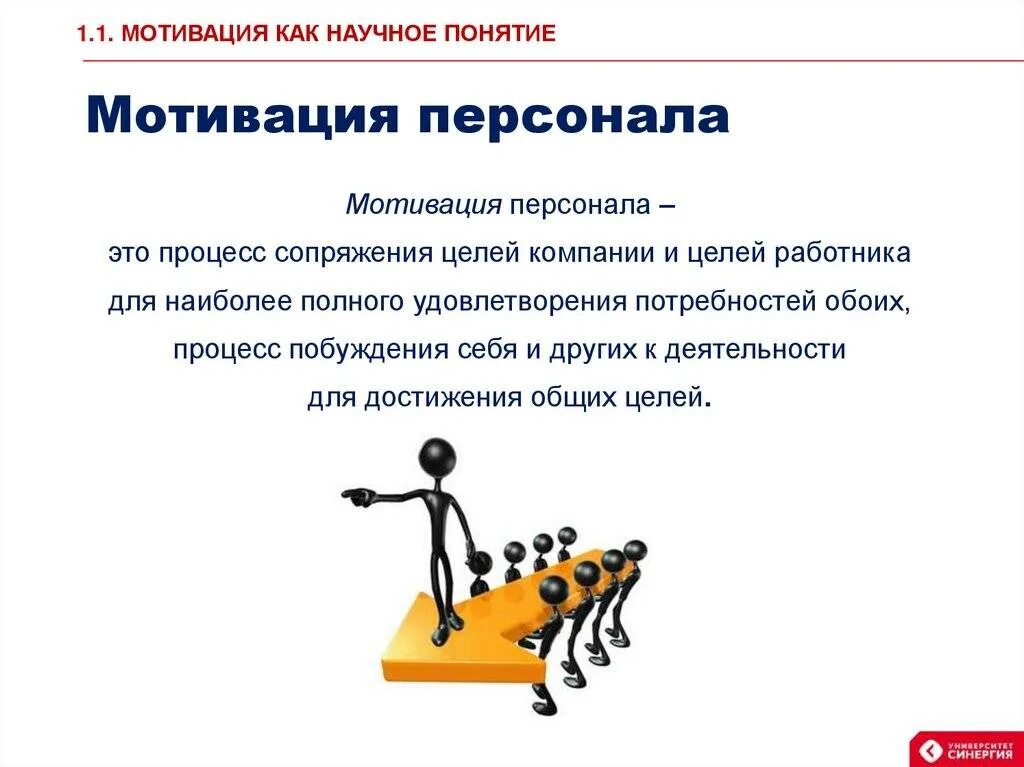 1.1. МОТИВАЦИЯ КАК НАУЧНОЕ ПОНЯТИЕ

Мотивация персонала

Мотивация персонала – это процесс сопряжения целей компании и целей работника для наиболее полного удовлетворения потребностей обоих, процесс побуждения себя и других к деятельности для достижения общих целей.

УНИВЕРСИТЕТ СИНЕРГИЯ